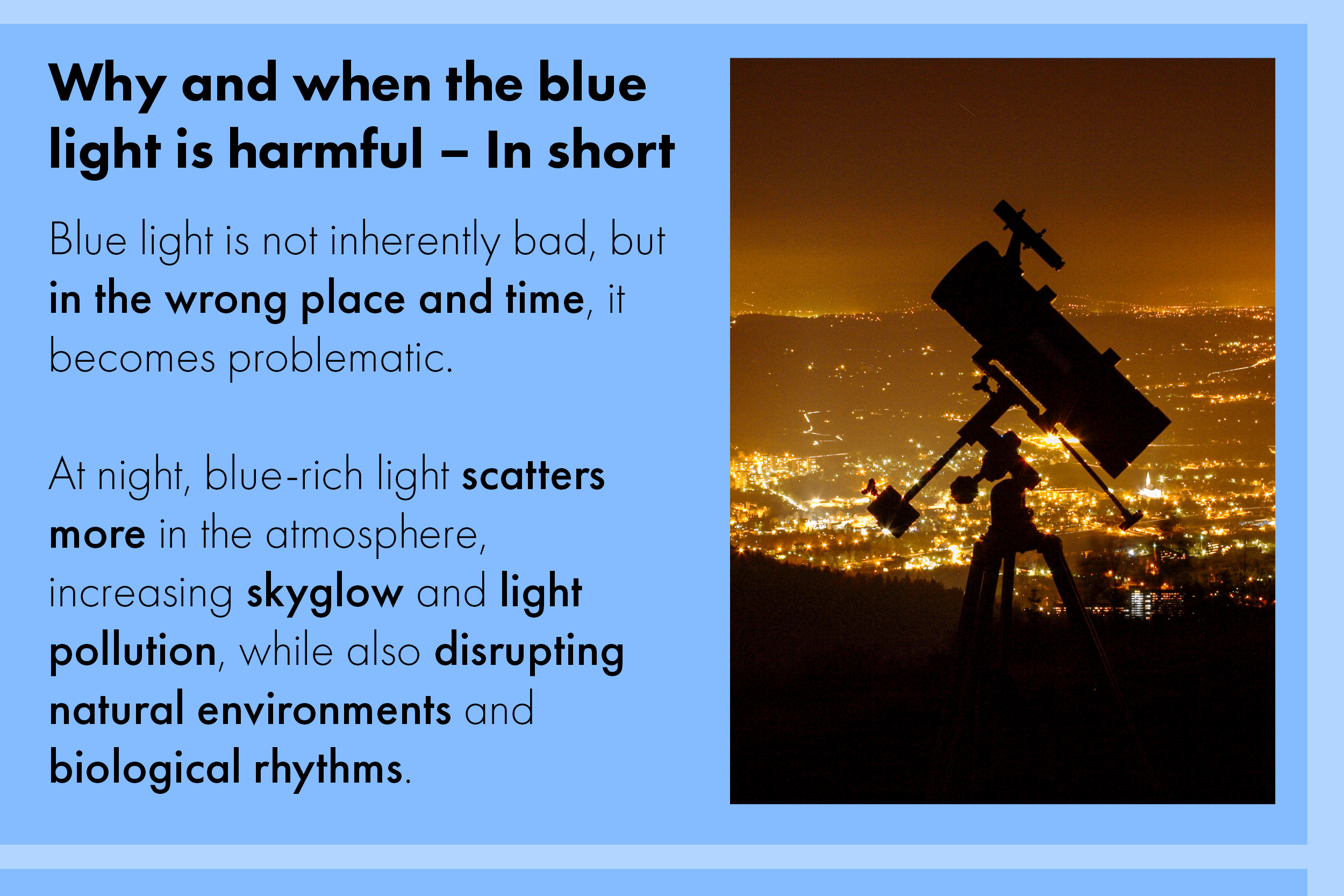 Why and when the blue light is harmful – In short

Blue light is not inherently bad, but in the wrong place and time, it becomes problematic.

At night, blue-rich light scatters more in the atmosphere, increasing skyglow and light pollution, while also disrupting natural environments and biological rhythms.